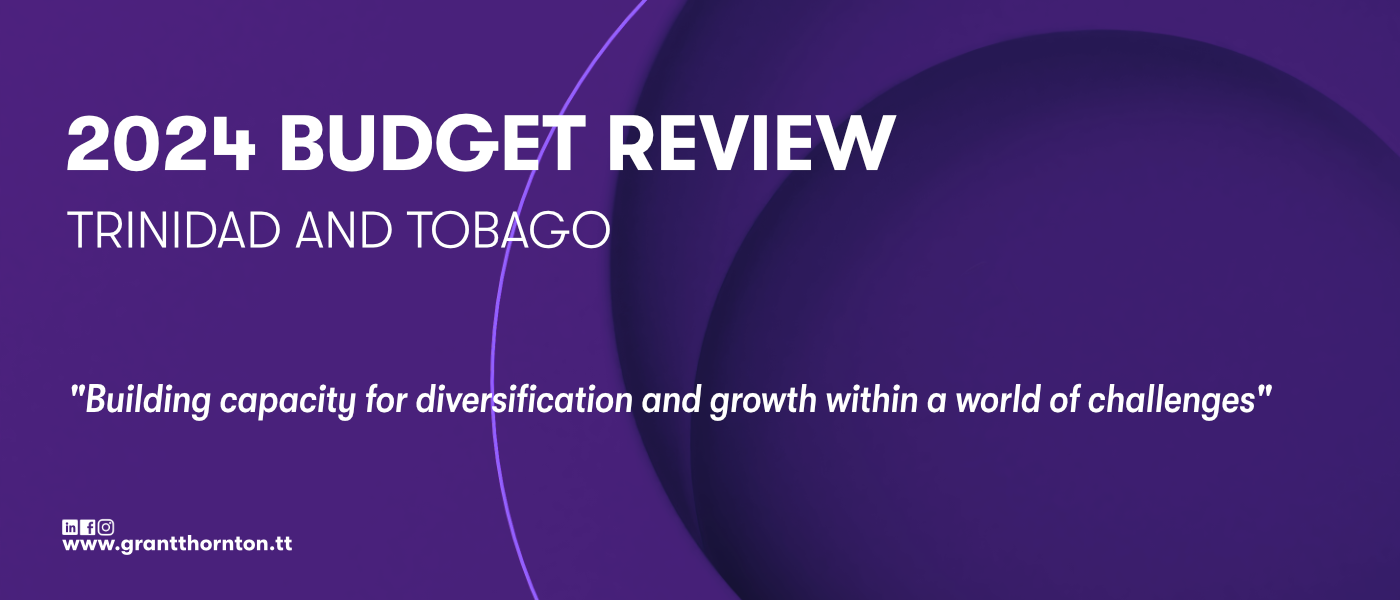 2024 BUDGET REVIEW

TRINIDAD AND TOBAGO

"Building capacity for diversification and growth within a world of challenges"

www.grantthornton.tt